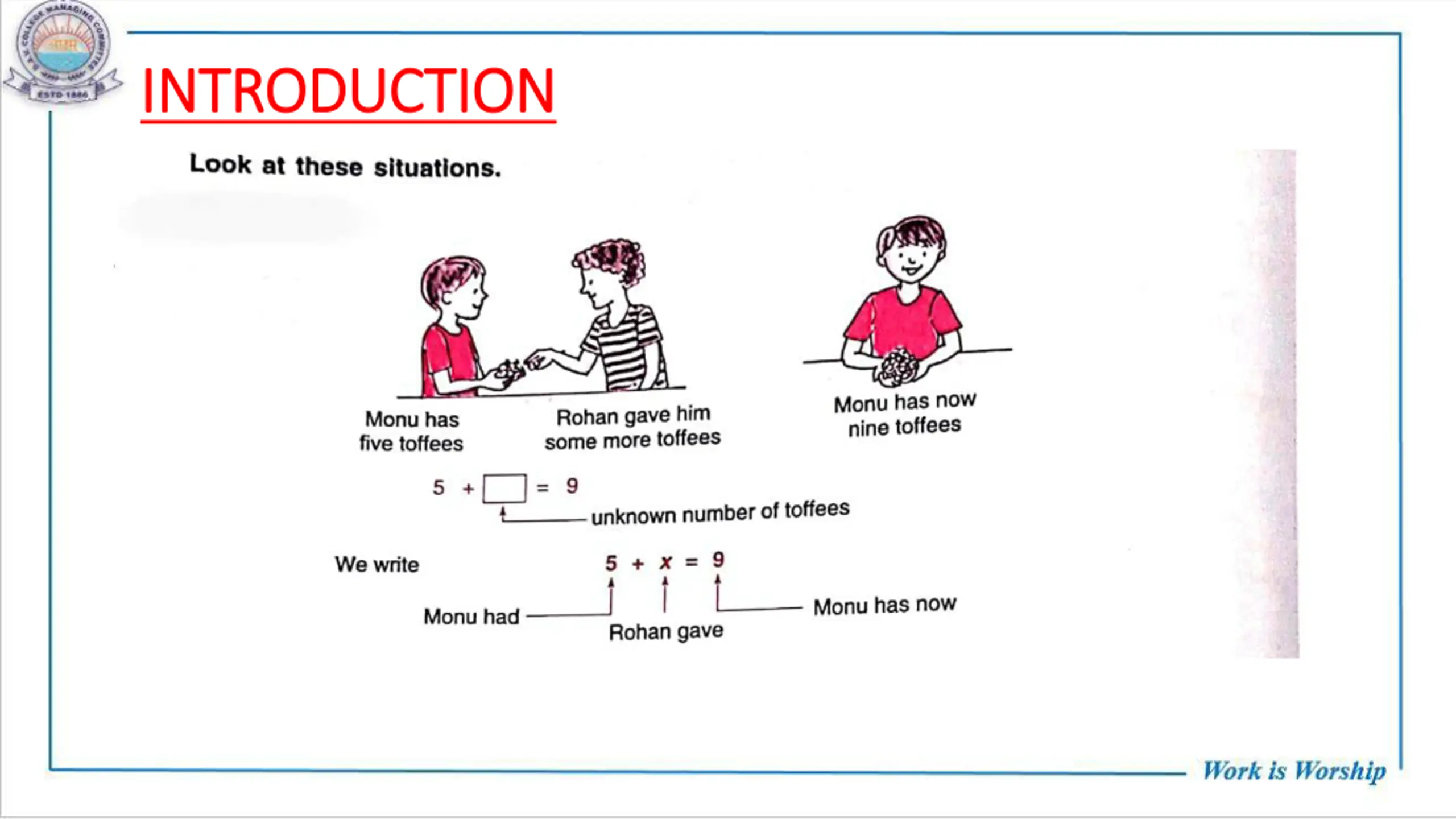 D.A.V. COLLEGE MANAGING COMMITTEE
ESTD 1886

INTRODUCTION

Look at these situations.

Monu has five toffees

Rohan gave him some more toffees

Monu has now nine toffees

$5 + \square = 9$

unknown number of toffees

We write $5 + x = 9$

Monu had

Rohan gave

Monu has now

Work is Worship